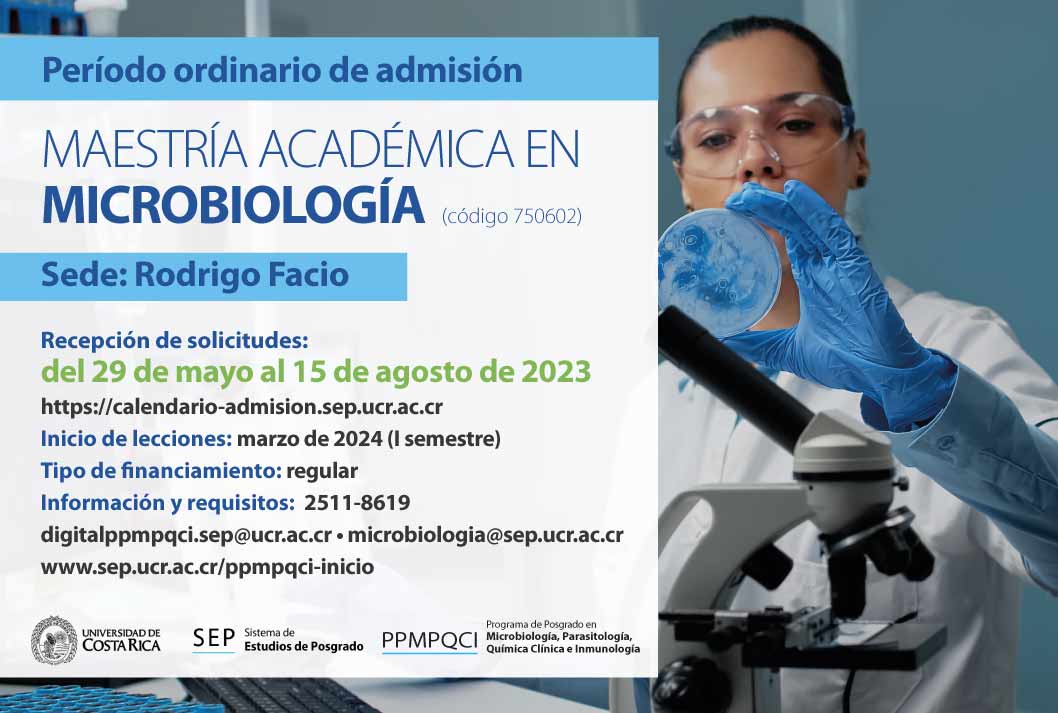 Período ordinario de admisión

MAESTRÍA ACADÉMICA EN MICROBIOLOGÍA (código 750602)

Sede: Rodrigo Facio

Recepción de solicitudes:
del 29 de mayo al 15 de agosto de 2023
https://calendario-admision.sep.ucr.ac.cr
Inicio de lecciones: marzo de 2024 (I semestre)
Tipo de financiamiento: regular
Información y requisitos: 2511-8619
digitalppmpqci.sep@ucr.ac.cr • microbiologia@sep.ucr.ac.cr
www.sep.ucr.ac.cr/ppmpqci-inicio

UNIVERSIDAD DE COSTA RICA
SEP Sistema de Estudios de Posgrado
PPMPQCI Programa de Posgrado en Microbiología, Parasitología, Química Clínica e Inmunología